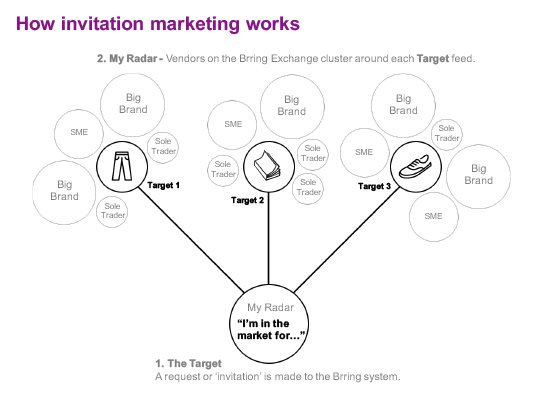 How invitation marketing works

2. My Radar - Vendors on the Brring Exchange cluster around each Target feed.

Big Brand

SME

Sole Trader

Big Brand

Sole Trader

Target 1

SME

Big Brand

Sole Trader

Sole Trader

Sole Trader

Target 2

Big Brand

Sole Trader

SME

Big Brand

SME

Target 3

My Radar
"I'm in the market for..."

1. The Target
A request or 'invitation' is made to the Brring system.